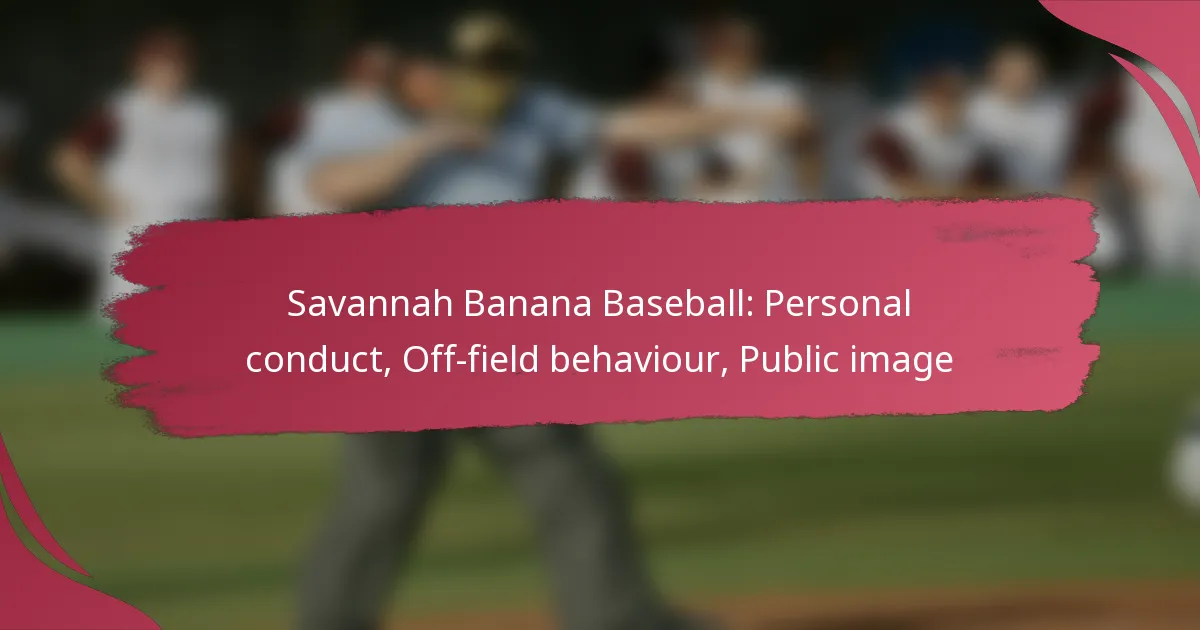 Savannah Banana Baseball: Personal conduct, Off-field behaviour, Public image